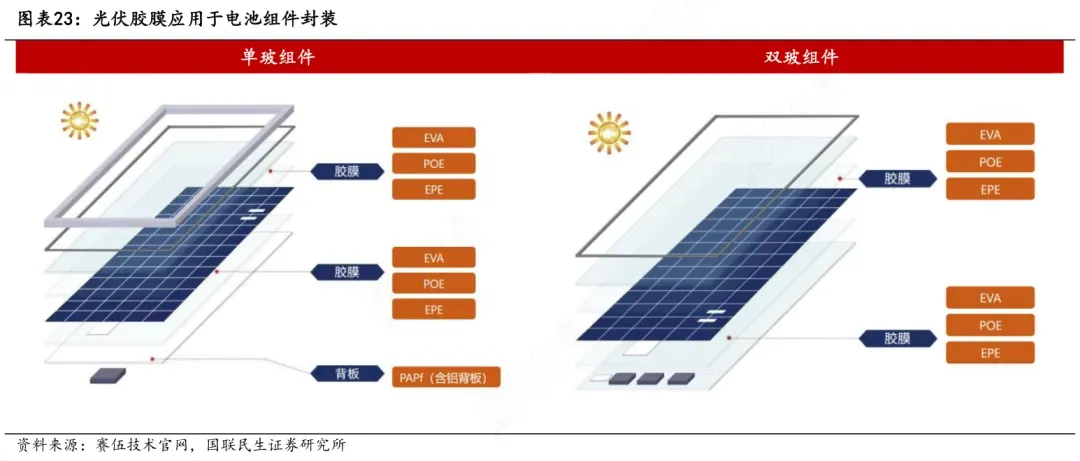 图表23：光伏胶膜应用于电池组件封装

单玻组件

胶膜
EVA
POE
EPE

胶膜
EVA
POE
EPE

背板
PAPf（含铝背板）

双玻组件

胶膜
EVA
POE
EPE

胶膜
EVA
POE
EPE

资料来源：赛伍技术官网，国联民生证券研究所